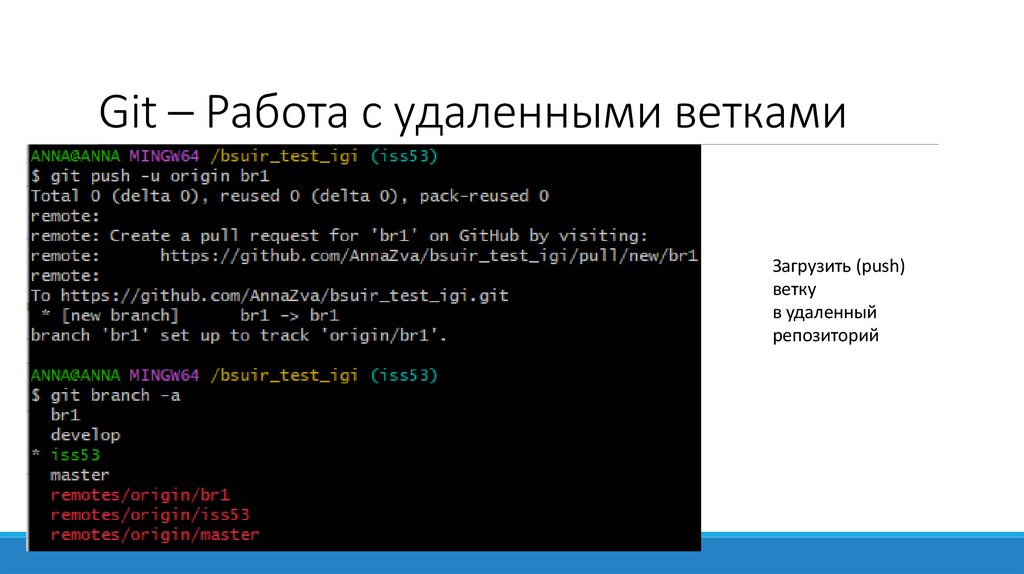 Git – Работа с удаленными ветками

ANNA@ANNA MINGW64 /bsuir_test_igi (iss53)
$ git push -u origin br1
Total 0 (delta 0), reused 0 (delta 0), pack-reused 0
remote:
remote: Create a pull request for 'br1' on GitHub by visiting:
remote:      https://github.com/AnnaZva/bsuir_test_igi/pull/new/br1
remote:
To https://github.com/AnnaZva/bsuir_test_igi.git
 * [new branch]      br1 -> br1
branch 'br1' set up to track 'origin/br1'.

ANNA@ANNA MINGW64 /bsuir_test_igi (iss53)
$ git branch -a
  br1
  develop
* iss53
  master
  remotes/origin/br1
  remotes/origin/iss53
  remotes/origin/master

Загрузить (push) ветку в удаленный репозиторий